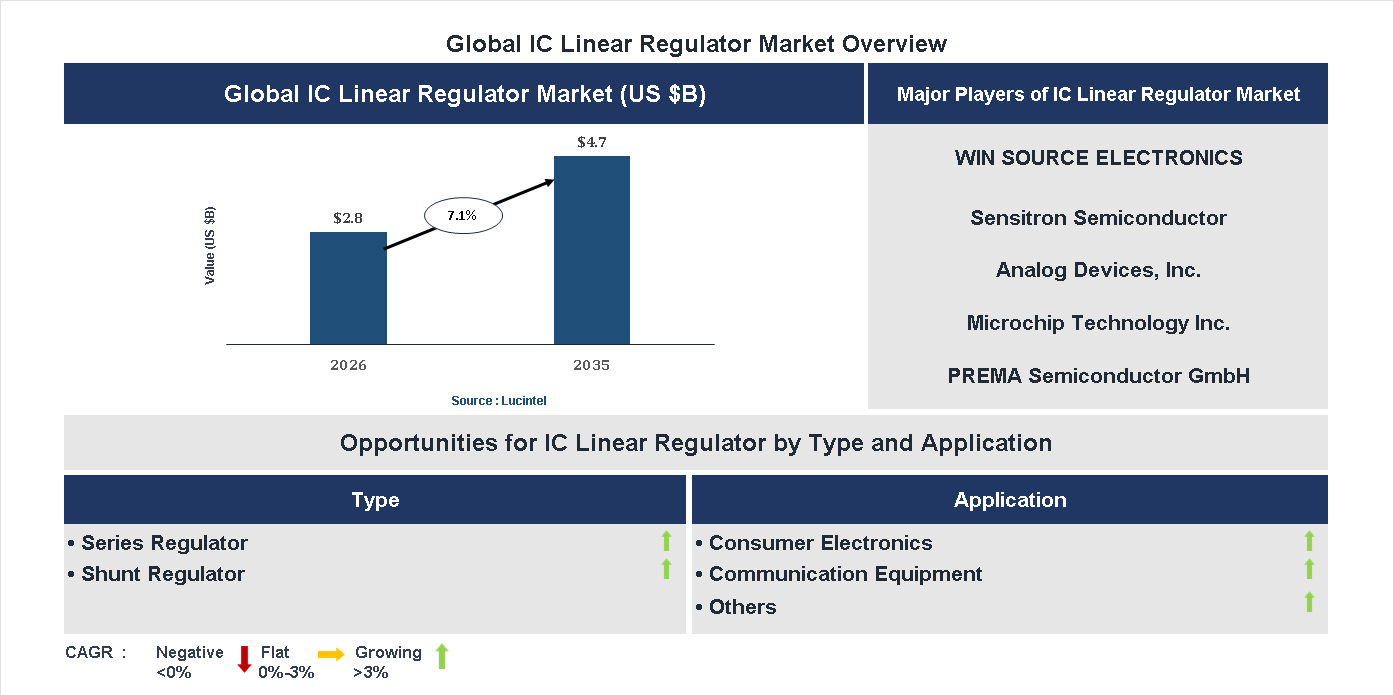 Global IC Linear Regulator Market Overview

Global IC Linear Regulator Market (US $B)

Value (US $B)

$2.8

7.1%

$4.7

2026

2035

Source : Lucintel

Major Players of IC Linear Regulator Market

WIN SOURCE ELECTRONICS

Sensitron Semiconductor

Analog Devices, Inc.

Microchip Technology Inc.

PREMA Semiconductor GmbH

Opportunities for IC Linear Regulator by Type and Application

Type

• Series Regulator
• Shunt Regulator

Application

• Consumer Electronics
• Communication Equipment
• Others

CAGR : Negative <0% Flat 0%-3% Growing >3%